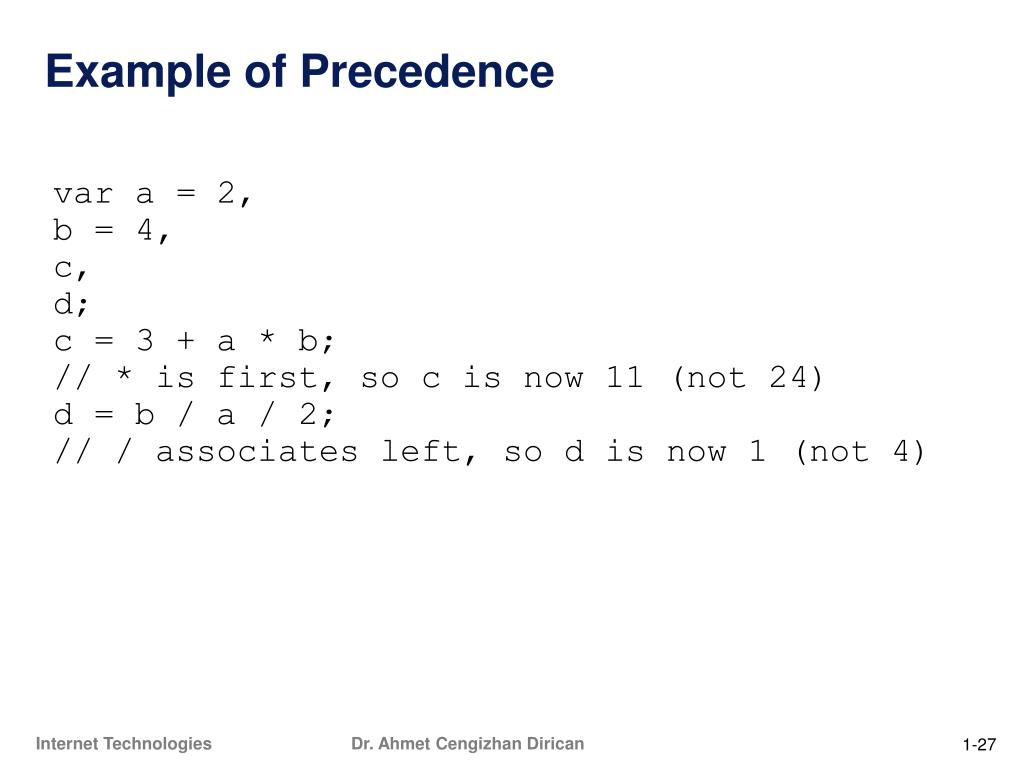 Example of Precedence

var a = 2,
b = 4,
c,
d;
c = 3 + a * b;
// * is first, so c is now 11 (not 24)
d = b / a / 2;
// / associates left, so d is now 1 (not 4)

Internet Technologies

Dr. Ahmet Cengizhan Dirican

1-27